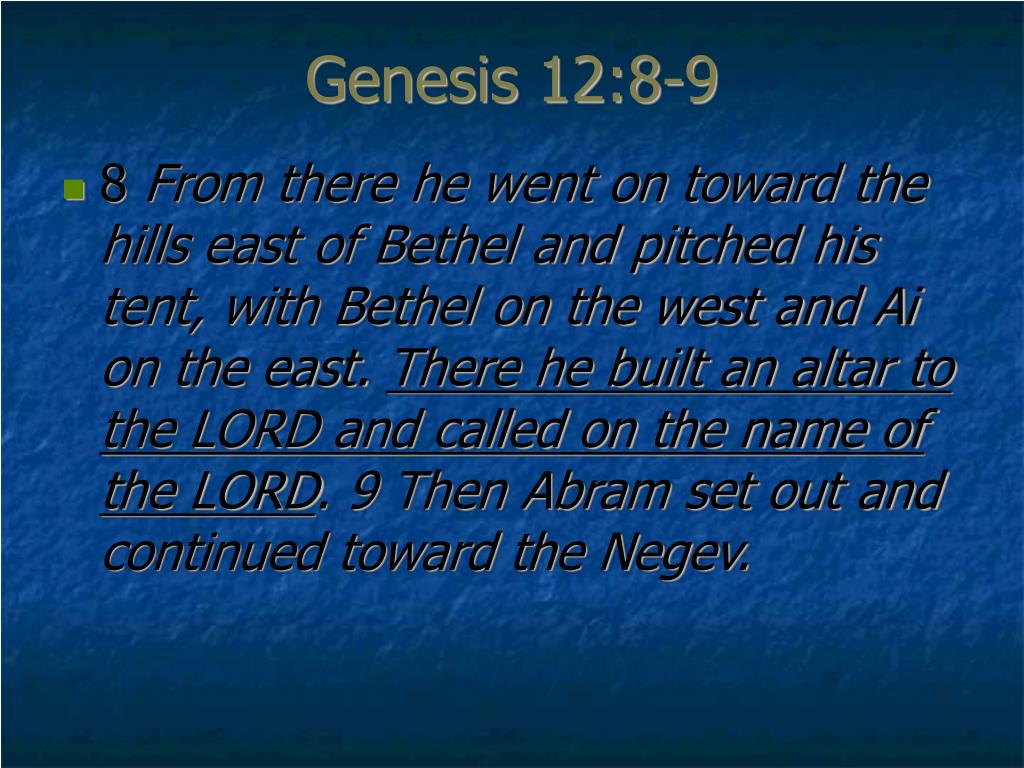 Genesis 12:8-9

8 From there he went on toward the hills east of Bethel and pitched his tent, with Bethel on the west and Ai on the east. There he built an altar to the LORD and called on the name of the LORD. 9 Then Abram set out and continued toward the Negev.